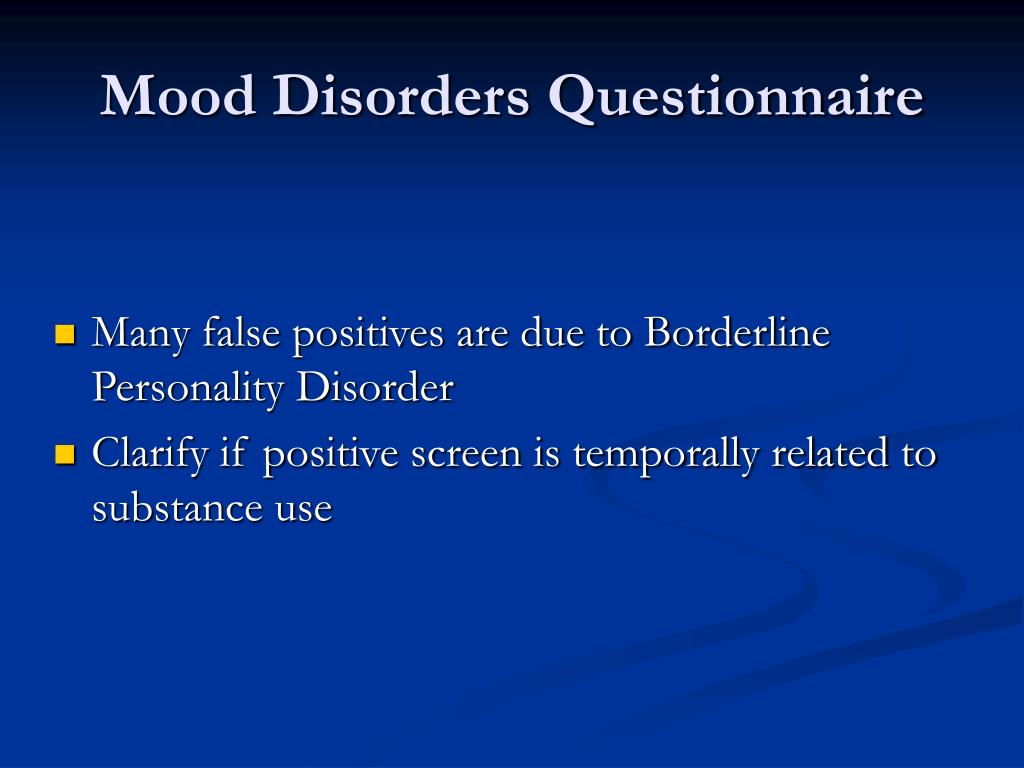 Mood Disorders Questionnaire

- Many false positives are due to Borderline Personality Disorder
- Clarify if positive screen is temporally related to substance use